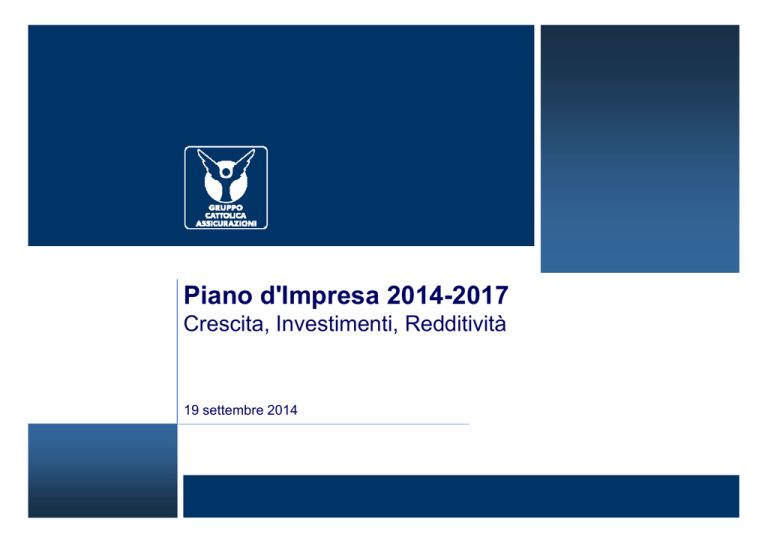 GRUPPO
CATTOLICA
ASSICURAZIONI

Piano d'Impresa 2014-2017
Crescita, Investimenti, Redditività

19 settembre 2014